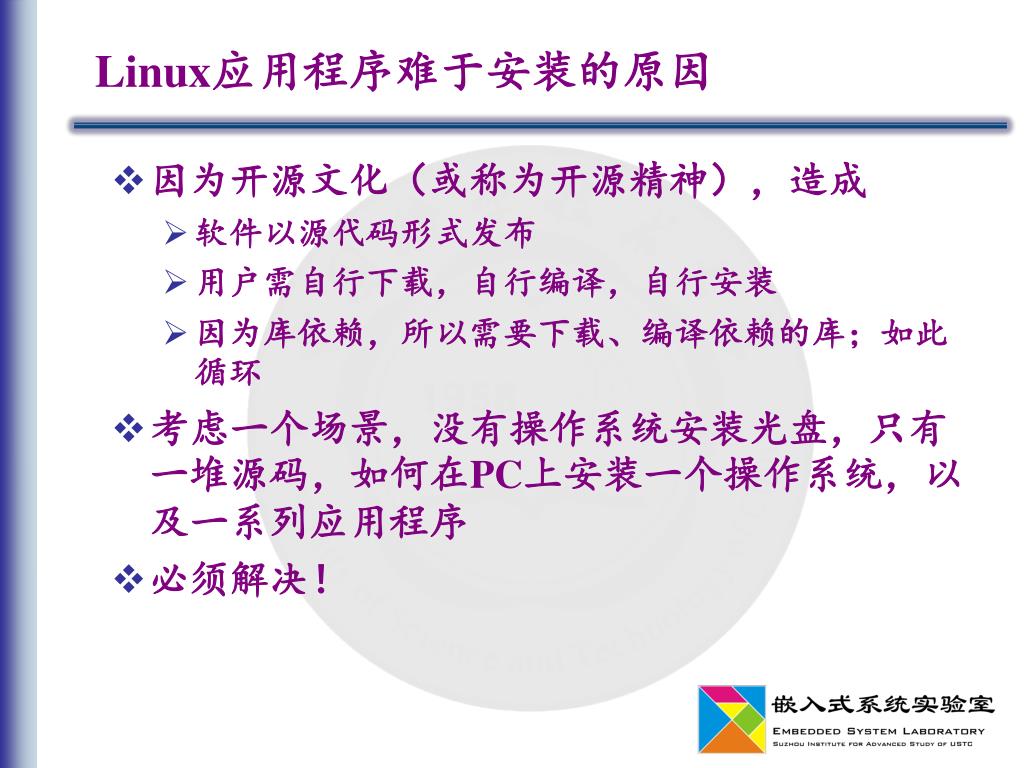 Linux应用程序难于安装的原因

❖ 因为开源文化（或称为开源精神），造成
➢ 软件以源代码形式发布
➢ 用户需自行下载，自行编译，自行安装
➢ 因为库依赖，所以需要下载、编译依赖的库；如此循环

❖ 考虑一个场景，没有操作系统安装光盘，只有一堆源码，如何在PC上安装一个操作系统，以及一系列应用程序

❖ 必须解决！

嵌入式系统实验室
EMBEDDED SYSTEM LABORATORY
SUZHOU INSTITUTE FOR ADVANCED STUDY OF USTC